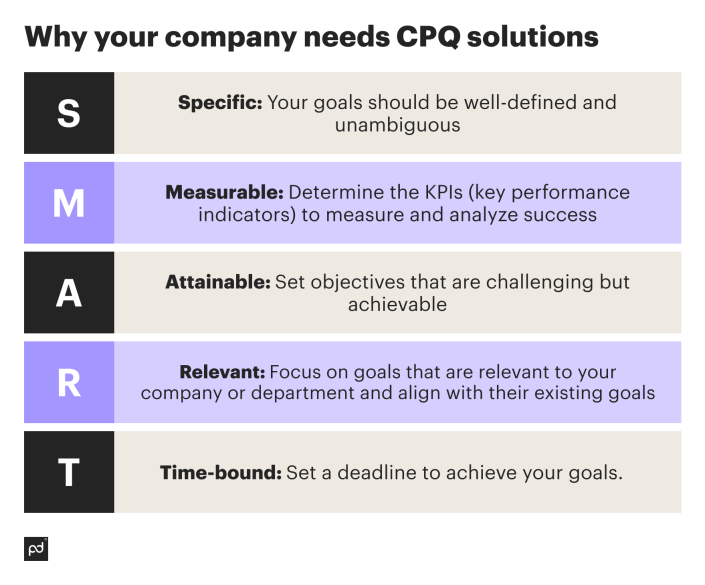 Why your company needs CPQ solutions

S

Specific: Your goals should be well-defined and unambiguous

M

Measurable: Determine the KPIs (key performance indicators) to measure and analyze success

A

Attainable: Set objectives that are challenging but achievable

R

Relevant: Focus on goals that are relevant to your company or department and align with their existing goals

T

Time-bound: Set a deadline to achieve your goals.

pd